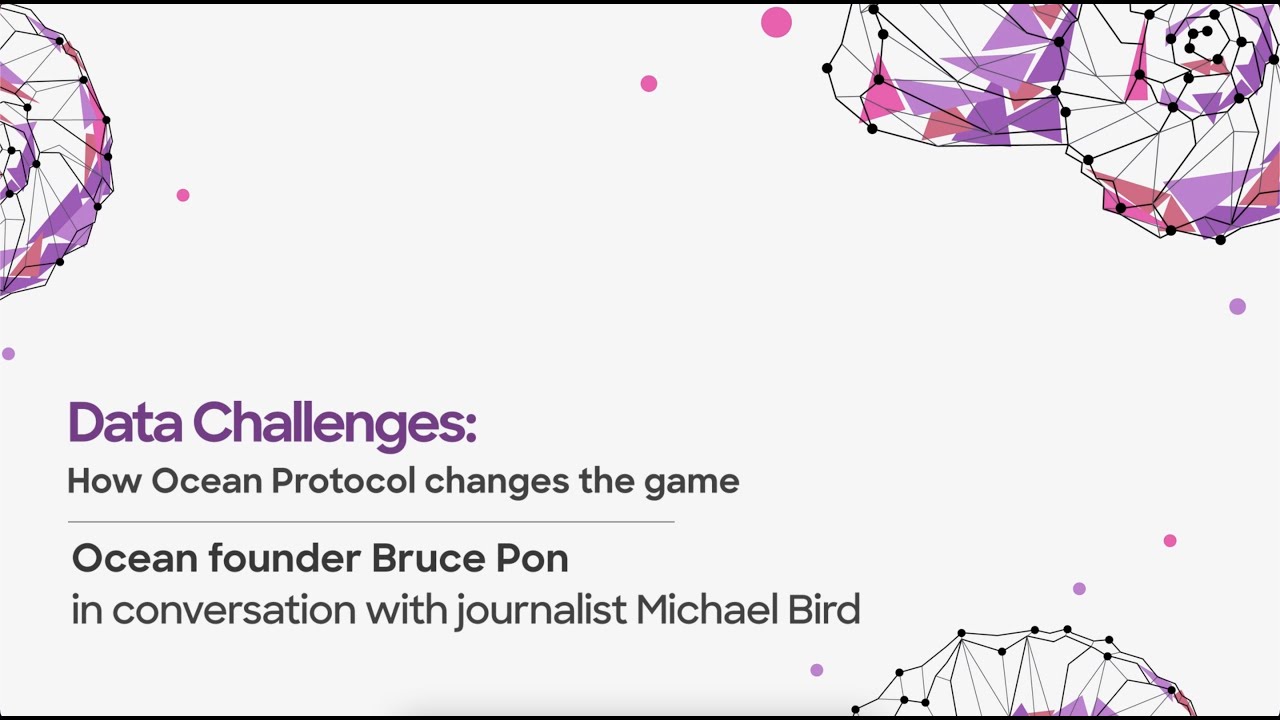 Data Challenges:
How Ocean Protocol changes the game

Ocean founder Bruce Pon
in conversation with journalist Michael Bird